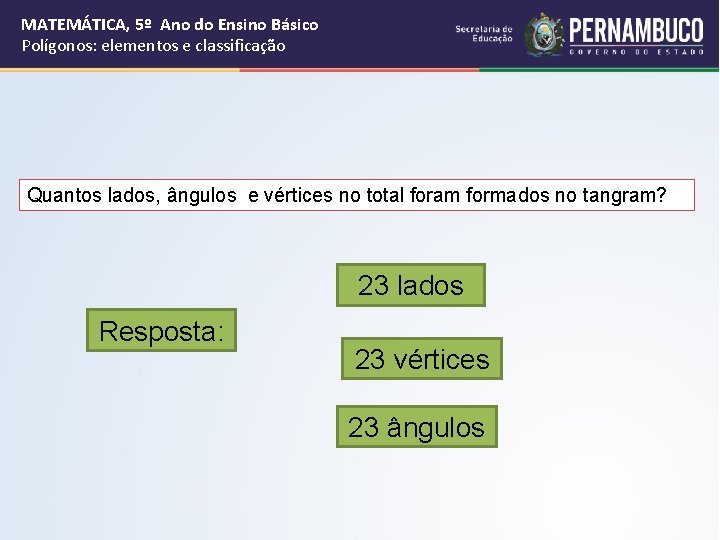 MATEMÁTICA, 5º Ano do Ensino Básico
Polígonos: elementos e classificação

Secretaria de Educação
PERNAMBUCO
GOVERNO DO ESTADO

Quantos lados, ângulos e vértices no total foram formados no tangram?

Resposta:

23 lados

23 vértices

23 ângulos